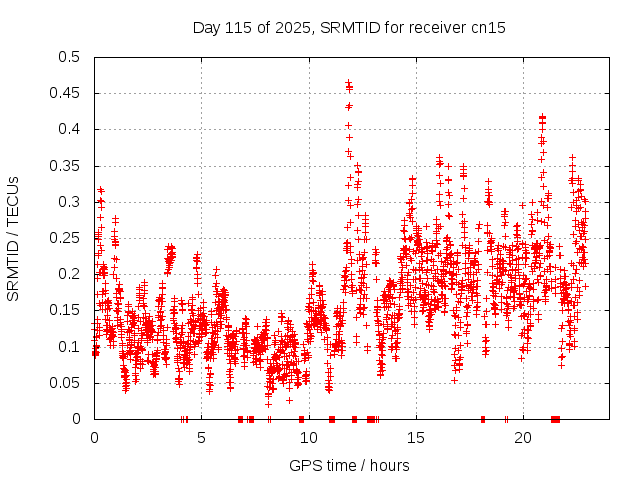 Day 115 of 2025, SRMTID for receiver cn15

SRMTID / TECUs

0.5
0.45
0.4
0.35
0.3
0.25
0.2
0.15
0.1
0.05
0

0
5
10
15
20

GPS time / hours